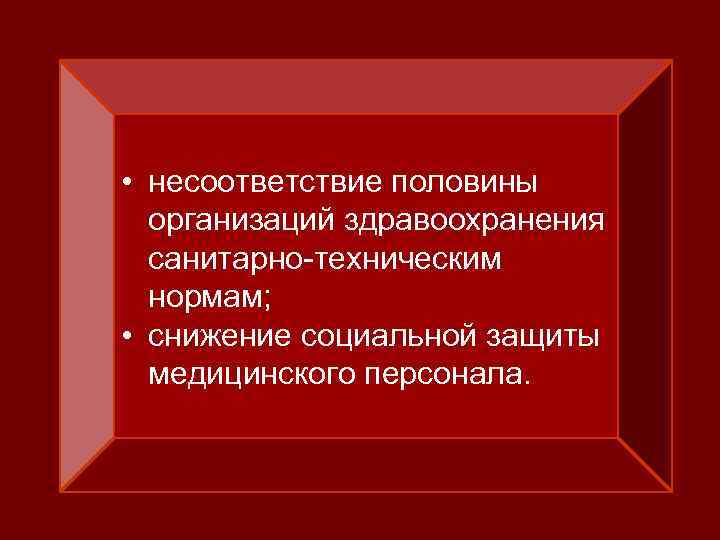 • несоответствие половины организаций здравоохранения санитарно-техническим нормам;
• снижение социальной защиты медицинского персонала.